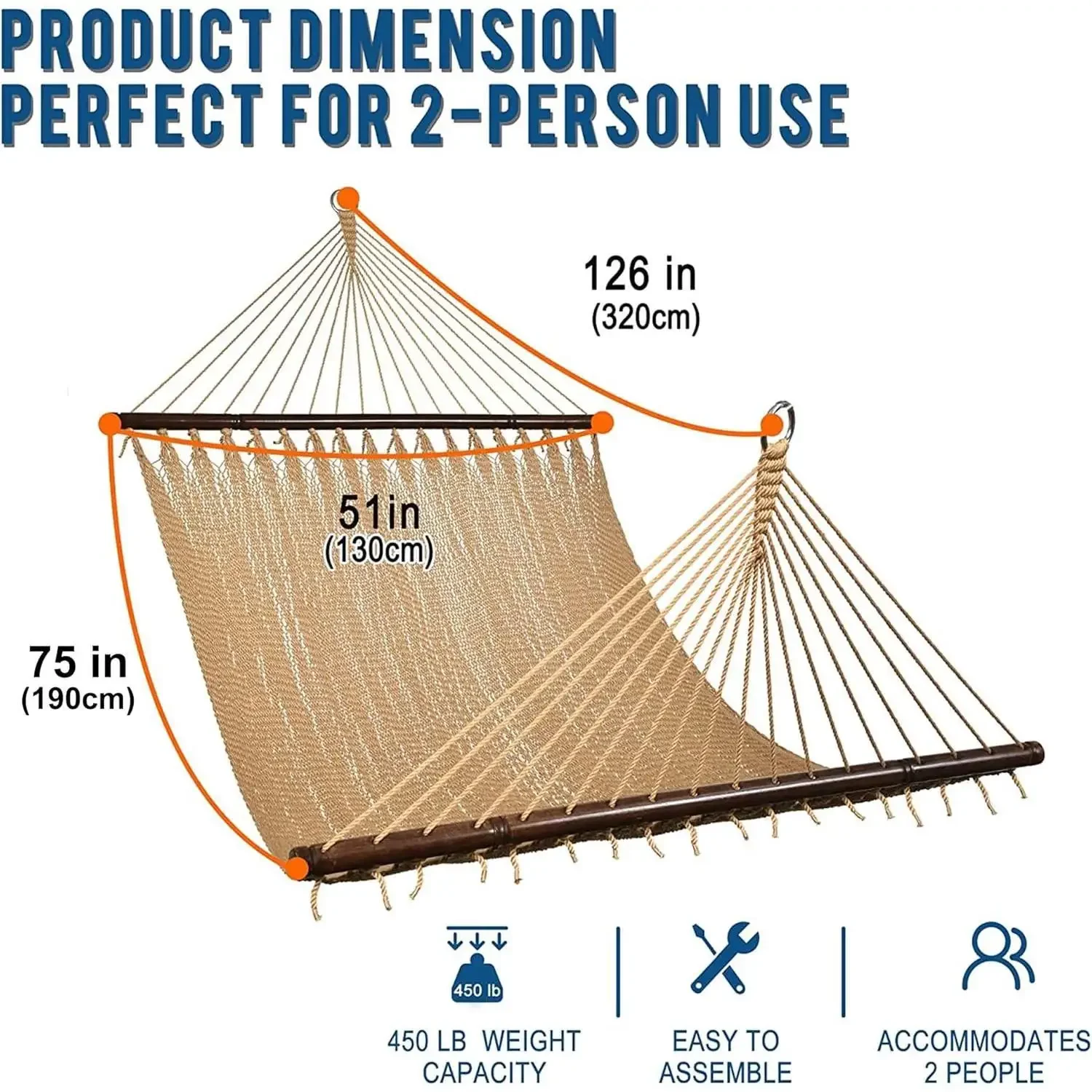 PRODUCT DIMENSION
PERFECT FOR 2-PERSON USE

126 in
(320cm)

51in
(130cm)

75 in
(190cm)

450 lb

450 LB WEIGHT CAPACITY

EASY TO ASSEMBLE

ACCOMMODATES 2 PEOPLE